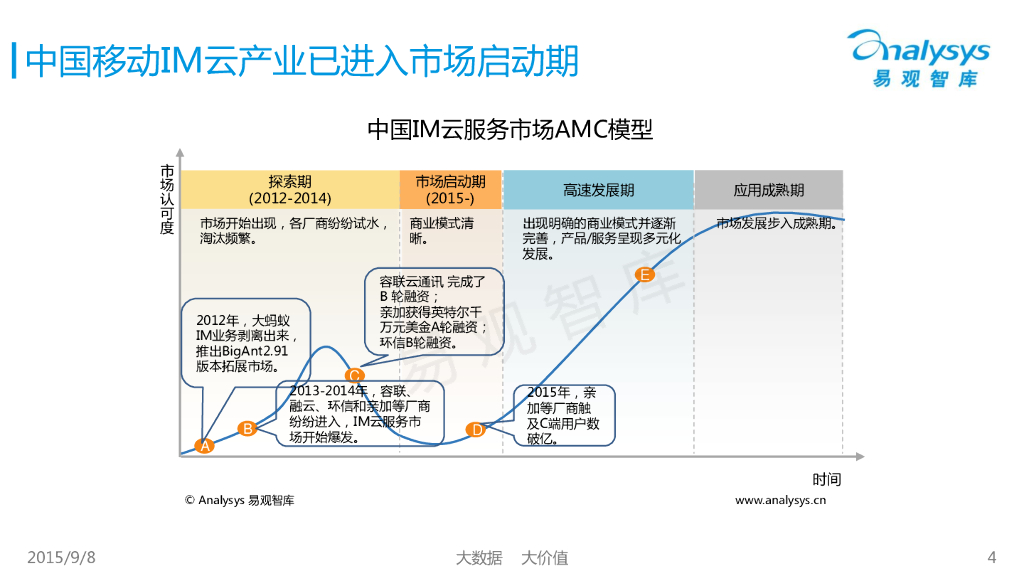 中国移动IM云产业已进入市场启动期

Analysys 易观智库

中国IM云服务市场AMC模型

市场认可度

探索期
(2012-2014)

市场启动期
(2015-)

高速发展期

应用成熟期

市场开始出现，各厂商纷纷试水，淘汰频繁。

商业模式清晰。

出现明确的商业模式并逐渐完善，产品/服务呈现多元化发展。

市场发展步入成熟期。

容联云通讯 完成了B 轮融资；
亲加获得英特尔千万元美金A轮融资；
环信B轮融资。

2012年，大蚂蚁IM业务剥离出来，推出BigAnt2.91版本拓展市场。

2013-2014年，容联、融云、环信和亲加等厂商纷纷进入，IM云服务市场开始爆发。

2015年，亲加等厂商触及C端用户数破亿。

A
B
C
D
E

易观智库

时间

© Analysys 易观智库

www.analysys.cn

2015/9/8

大数据 大价值

4